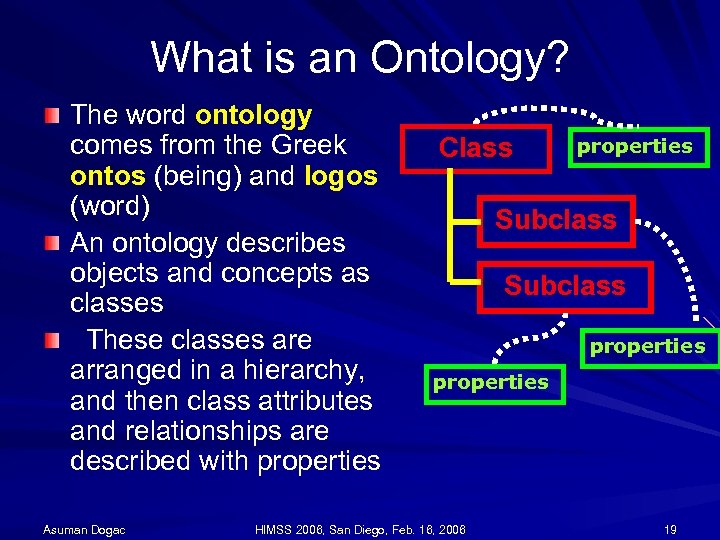 What is an Ontology?

The word ontology comes from the Greek ontos (being) and logos (word)

An ontology describes objects and concepts as classes

These classes are arranged in a hierarchy, and then class attributes and relationships are described with properties

Class

properties

Subclass

Subclass

properties

properties

Asuman Dogac

HIMSS 2006, San Diego, Feb. 16, 2006

19